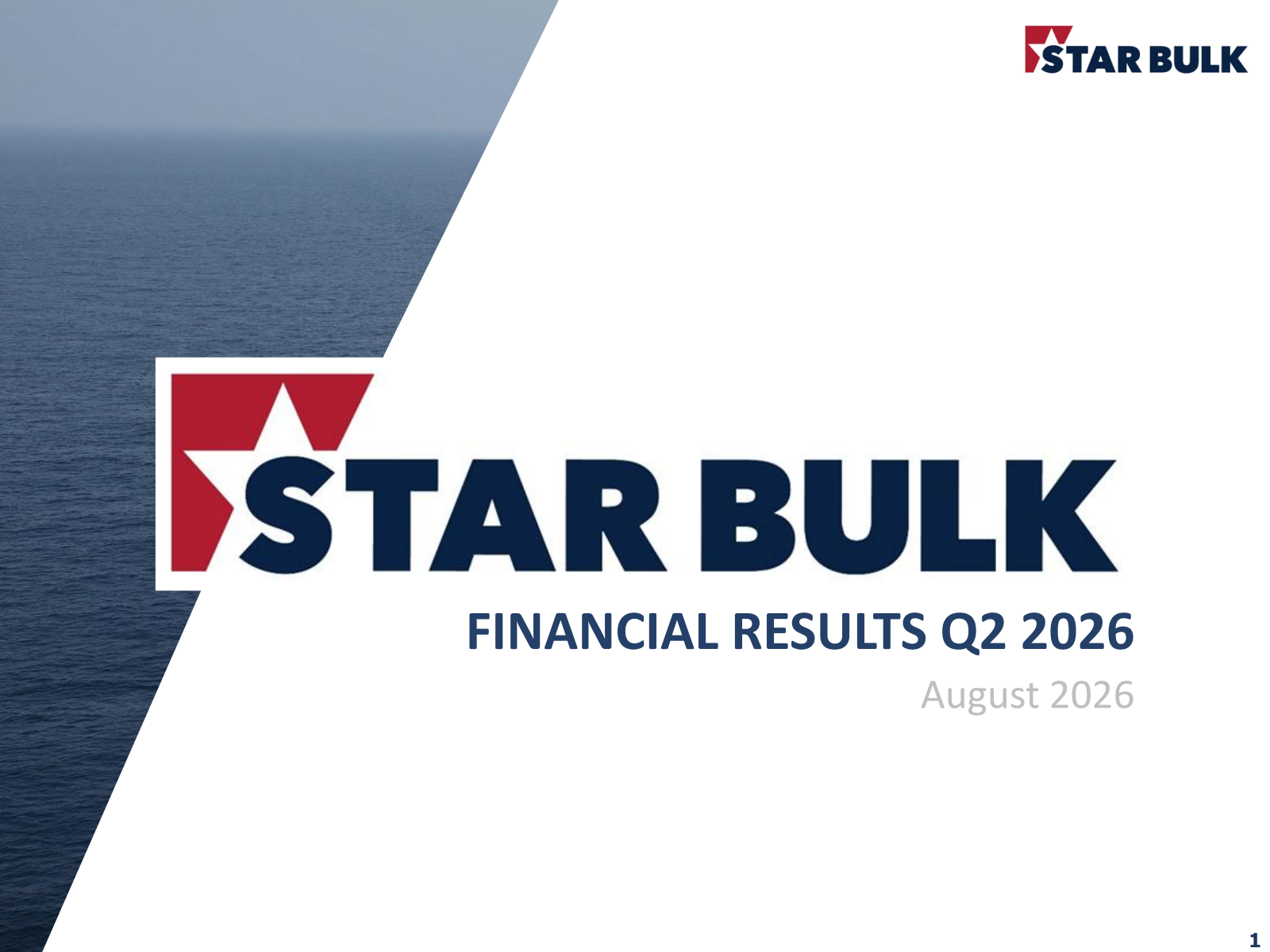 STAR BULK

STAR BULK

FINANCIAL RESULTS Q2 2026

August 2026

1